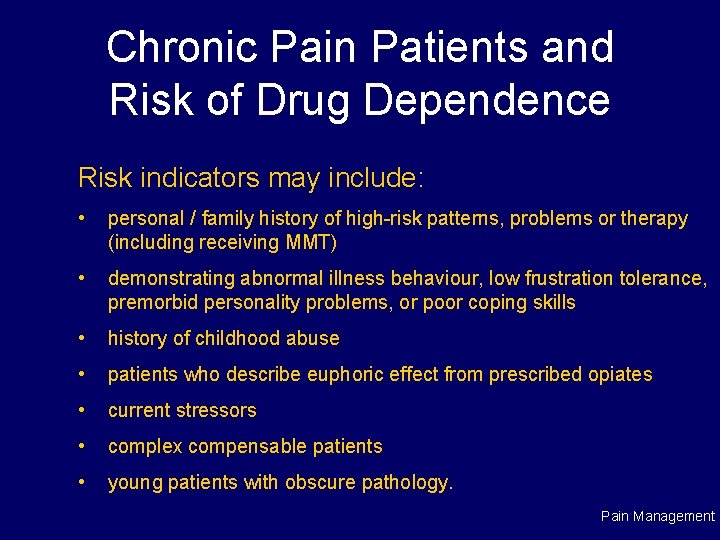 Chronic Pain Patients and Risk of Drug Dependence

Risk indicators may include:

• personal / family history of high-risk patterns, problems or therapy (including receiving MMT)

• demonstrating abnormal illness behaviour, low frustration tolerance, premorbid personality problems, or poor coping skills

• history of childhood abuse

• patients who describe euphoric effect from prescribed opiates

• current stressors

• complex compensable patients

• young patients with obscure pathology.

Pain Management